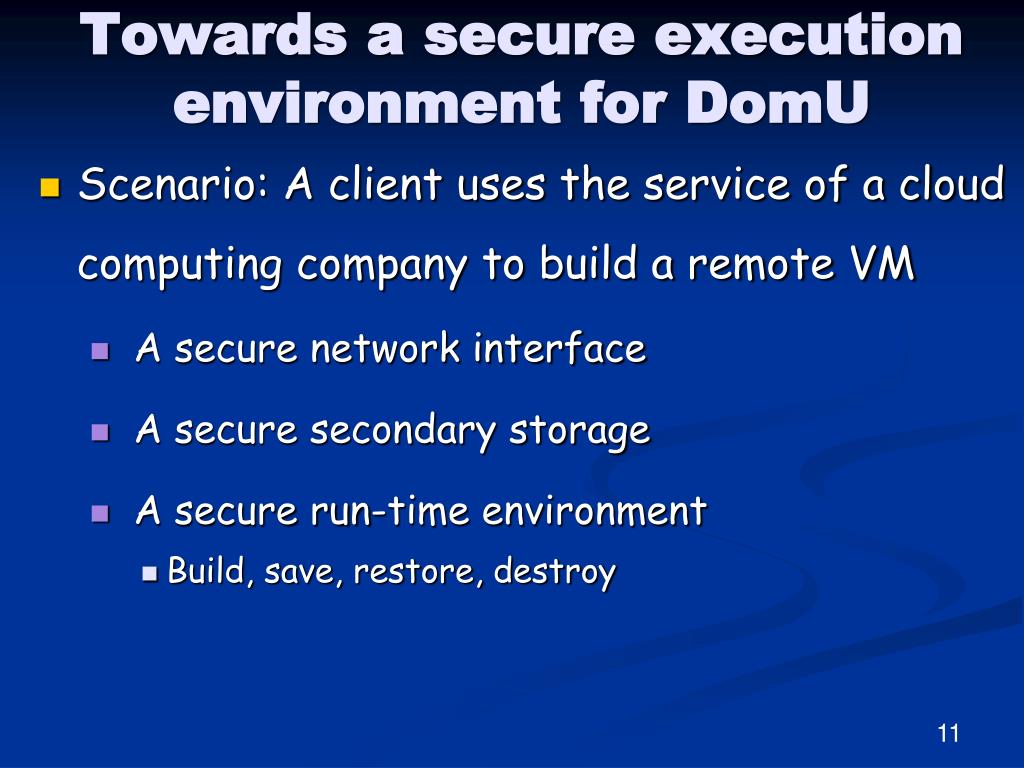 Towards a secure execution environment for DomU

Scenario: A client uses the service of a cloud computing company to build a remote VM

A secure network interface

A secure secondary storage

A secure run-time environment

Build, save, restore, destroy

11